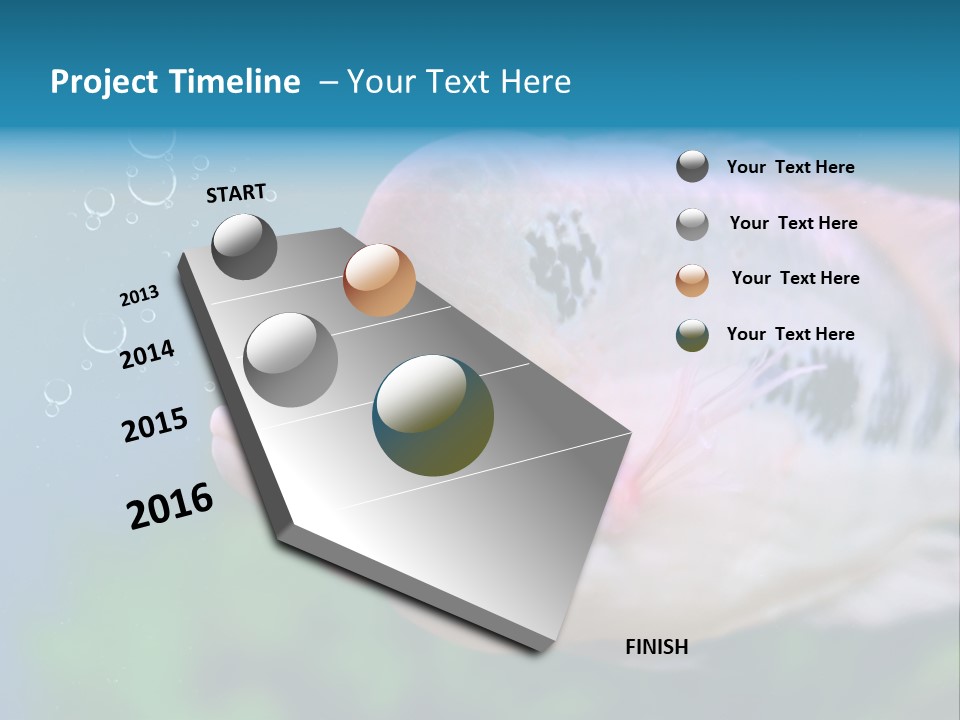 Project Timeline – Your Text Here

START

2013

2014

2015

2016

FINISH

Your Text Here

Your Text Here

Your Text Here

Your Text Here